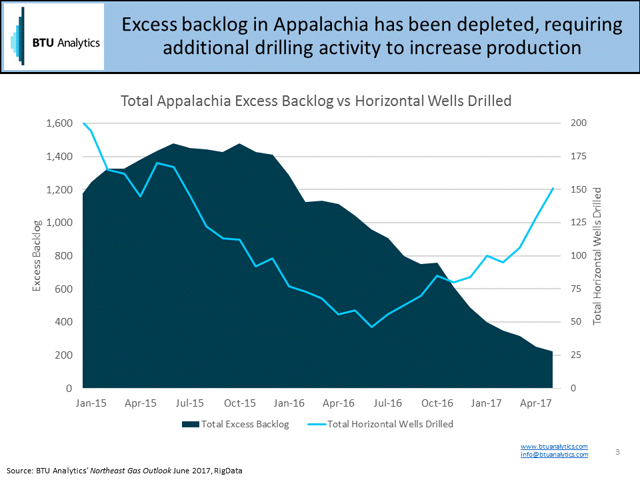 BTU Analytics

Excess backlog in Appalachia has been depleted, requiring additional drilling activity to increase production

Total Appalachia Excess Backlog vs Horizontal Wells Drilled

Excess Backlog

1,600
1,400
1,200
1,000
800
600
400
200
0

Total Horizontal Wells Drilled

200
175
150
125
100
75
50
25
0

Jan-15 Apr-15 Jul-15 Oct-15 Jan-16 Apr-16 Jul-16 Oct-16 Jan-17 Apr-17

Total Excess Backlog
Total Horizontal Wells Drilled

www.btuanalytics.com
info@btuanalytics.com

3

Source: BTU Analytics' Northeast Gas Outlook June 2017, RigData